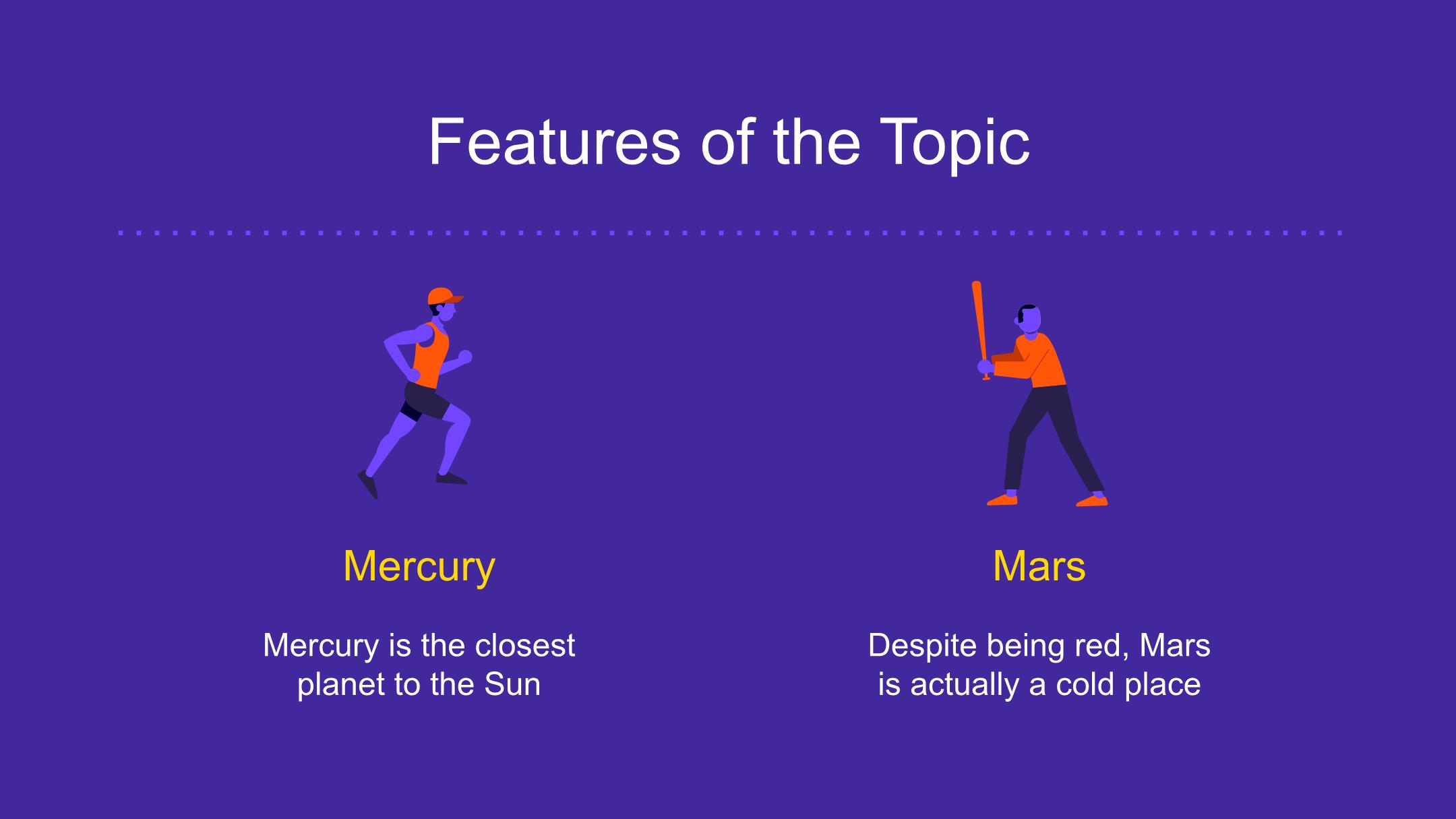 Features of the Topic

Mercury

Mercury is the closest planet to the Sun

Mars

Despite being red, Mars is actually a cold place